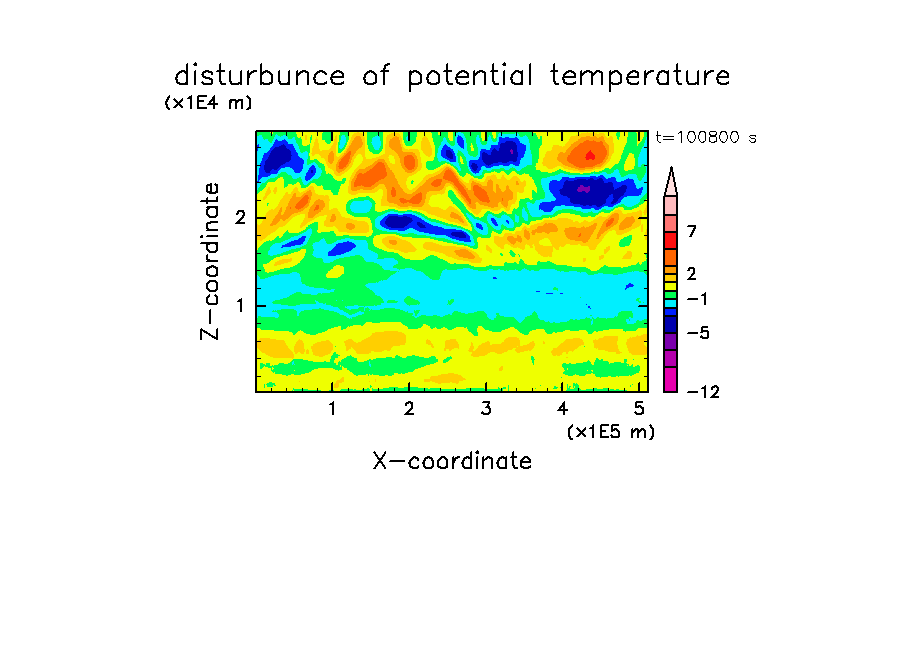 disturbunce of potential temperature

(x1E4 m)

t=100800 s

Z-coordinate

2

1

7

2

−1

−5

−12

1 2 3 4 5

(x1E5 m)

X-coordinate